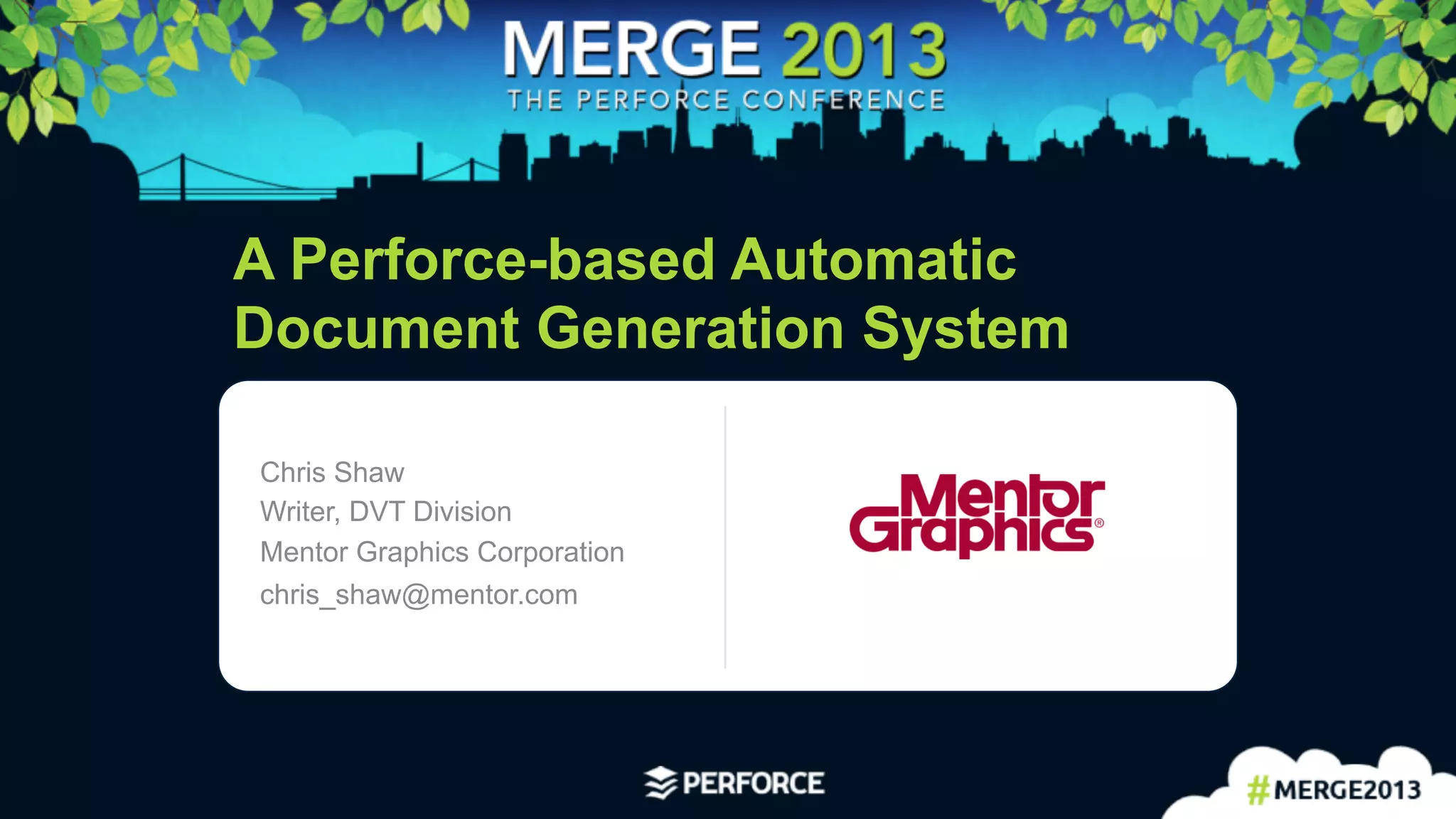 MERGE 2013
THE PERFORCE CONFERENCE

A Perforce-based Automatic Document Generation System

Chris Shaw
Writer, DVT Division
Mentor Graphics Corporation
chris_shaw@mentor.com

Mentor Graphics®

PERFORCE

#MERGE2013